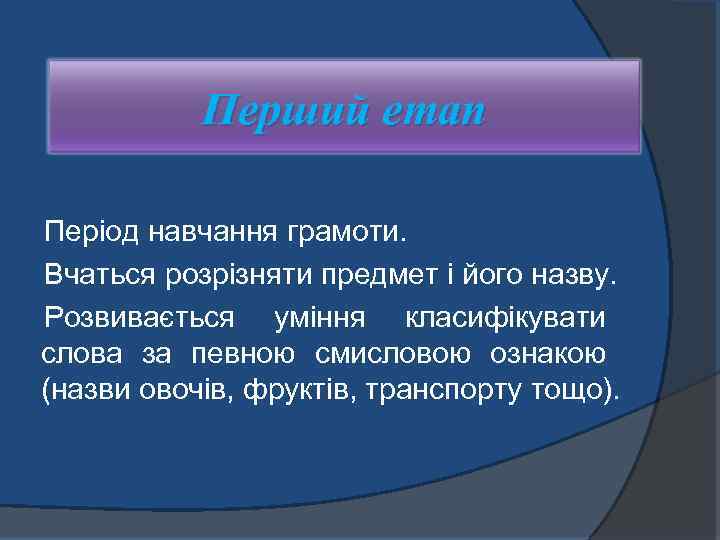 Перший етап

Період навчання грамоти.

Вчаться розрізняти предмет і його назву.

Розвивається уміння класифікувати слова за певною смисловою ознакою (назви овочів, фруктів, транспорту тощо).